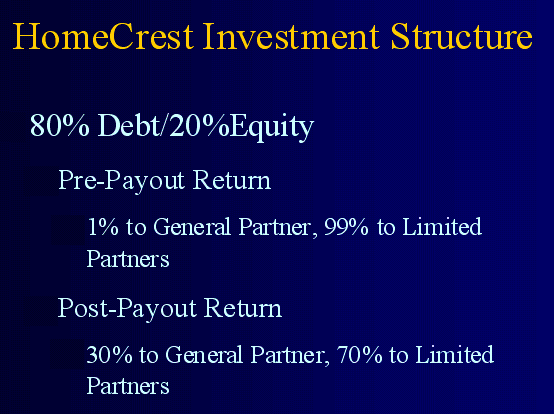 HomeCrest Investment Structure

80% Debt/20%Equity

Pre-Payout Return

1% to General Partner, 99% to Limited Partners

Post-Payout Return

30% to General Partner, 70% to Limited Partners